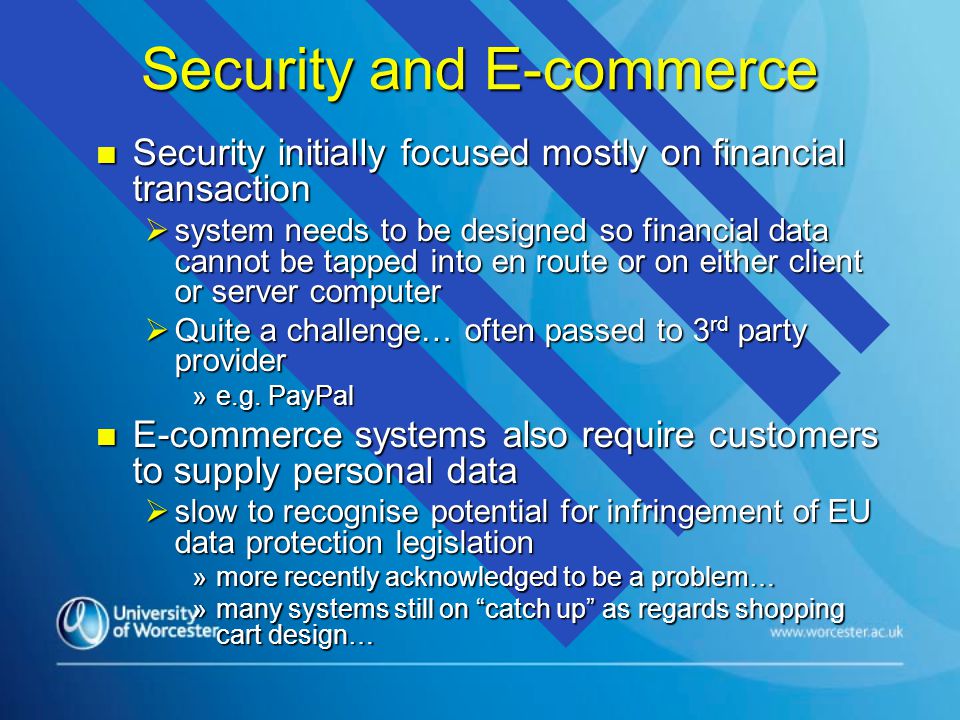 Security and E-commerce

■ Security initially focused mostly on financial transaction

➢ system needs to be designed so financial data cannot be tapped into en route or on either client or server computer

➢ Quite a challenge… often passed to 3$^{rd}$ party provider

» e.g. PayPal

■ E-commerce systems also require customers to supply personal data

➢ slow to recognise potential for infringement of EU data protection legislation

» more recently acknowledged to be a problem…

» many systems still on “catch up” as regards shopping cart design…

University of Worcester

www.worcester.ac.uk